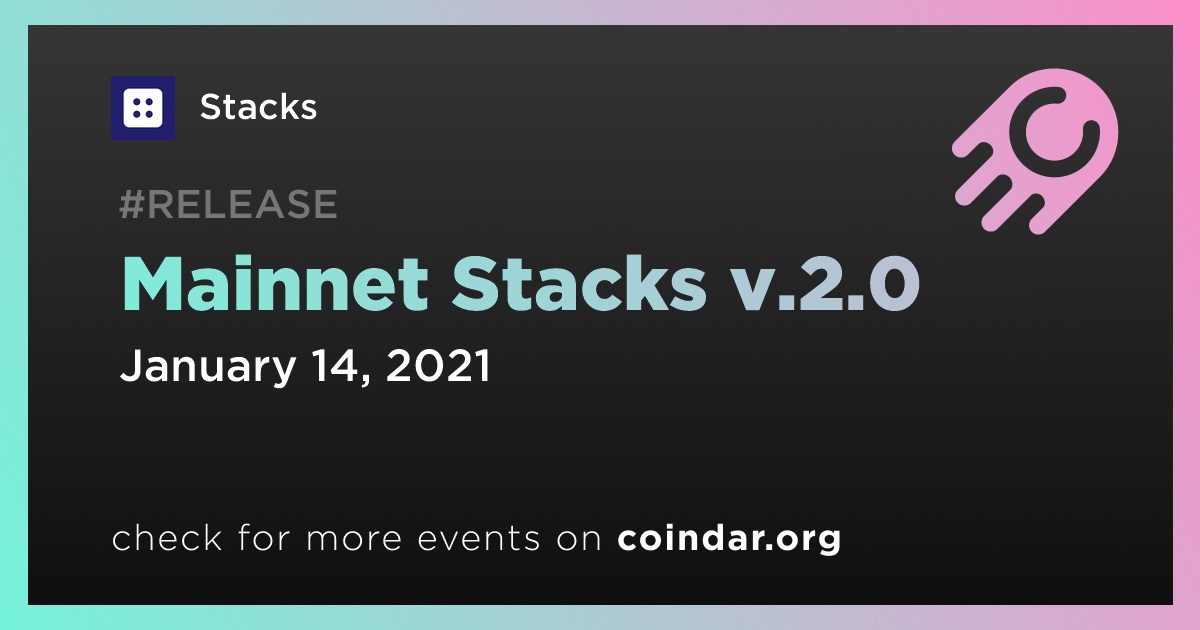 Stacks

#RELEASE

Mainnet Stacks v.2.0

January 14, 2021

check for more events on coindar.org